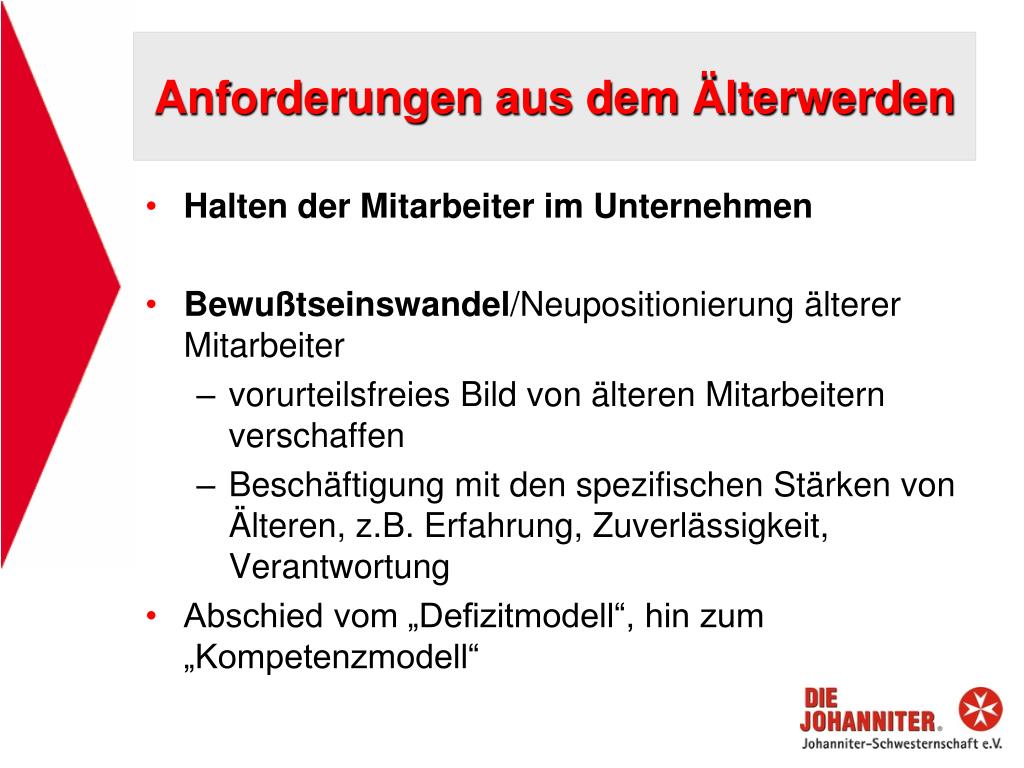 Anforderungen aus dem Älterwerden

• Halten der Mitarbeiter im Unternehmen

• Bewußtseinswandel/Neupositionierung älterer Mitarbeiter
– vorurteilsfreies Bild von älteren Mitarbeitern verschaffen
– Beschäftigung mit den spezifischen Stärken von Älteren, z.B. Erfahrung, Zuverlässigkeit, Verantwortung

• Abschied vom „Defizitmodell“, hin zum „Kompetenzmodell“

DIE JOHANNITER®
Johanniter-Schwesternschaft e.V.